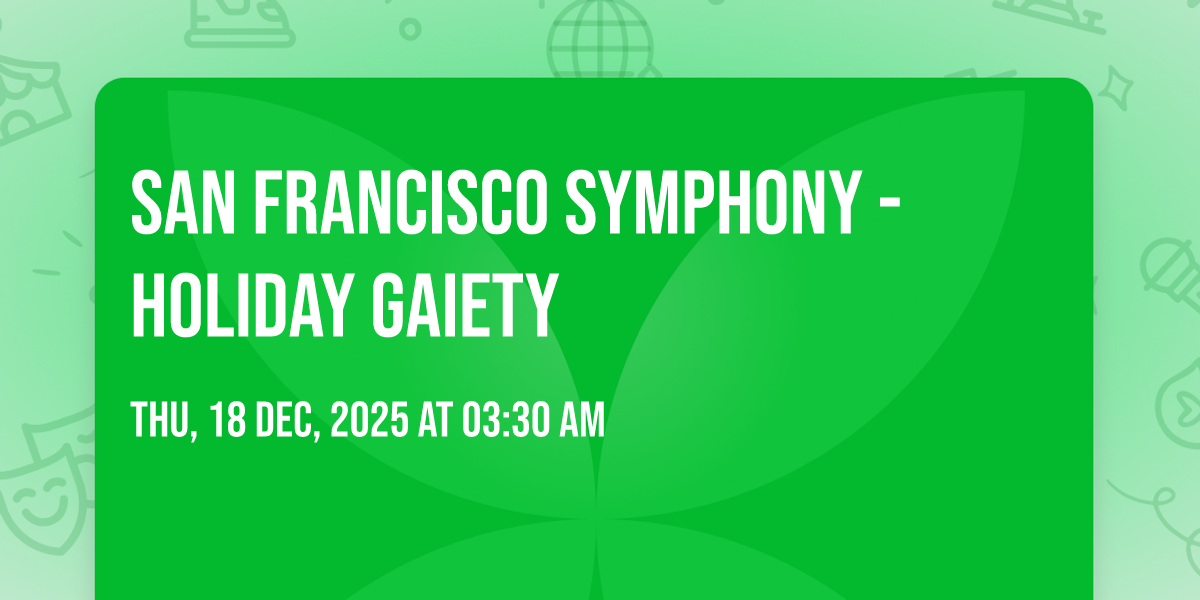 SAN FRANCISCO SYMPHONY - HOLIDAY GAIETY

THU, 18 DEC, 2025 AT 03:30 AM